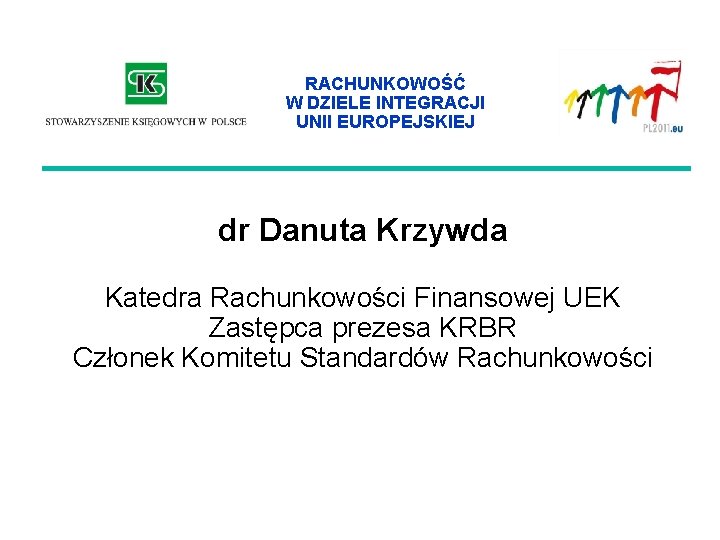 SK
STOWARZYSZENIE KSIĘGOWYCH W POLSCE

RACHUNKOWOŚĆ
W DZIELE INTEGRACJI
UNII EUROPEJSKIEJ

PL2011.eu

dr Danuta Krzywda

Katedra Rachunkowości Finansowej UEK
Zastępca prezesa KRBR
Członek Komitetu Standardów Rachunkowości